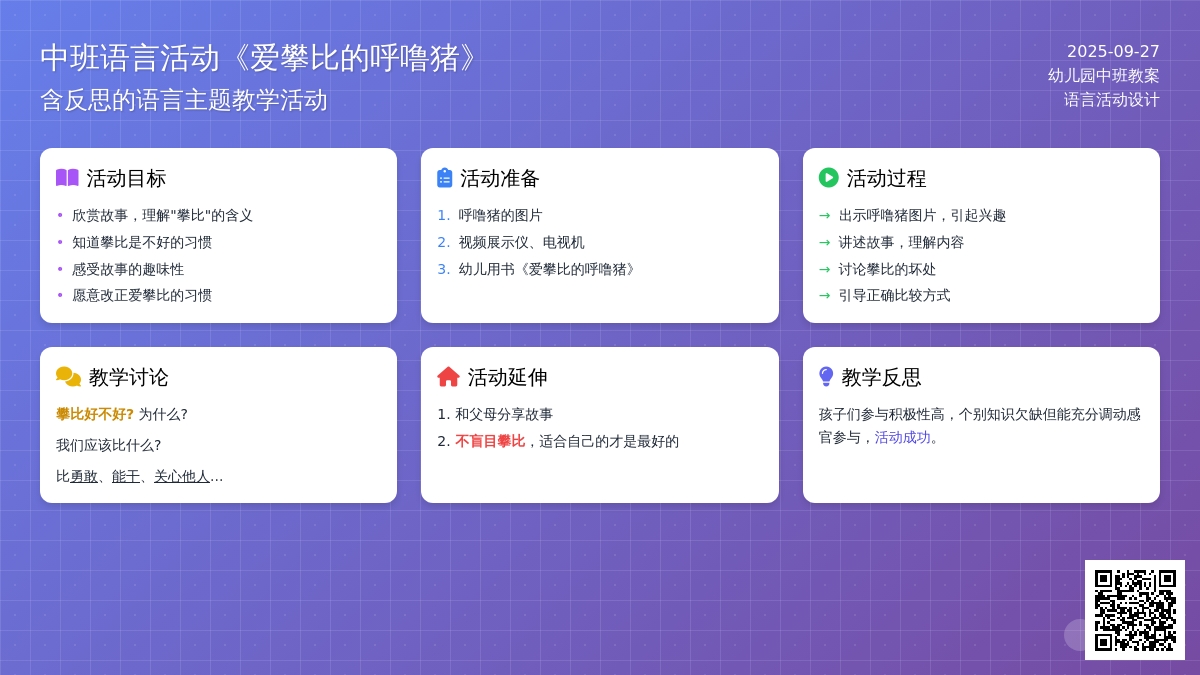 中班语言活动《爱攀比的呼噜猪》
含反思的语言主题教学活动

2025-09-27
幼儿园中班教案
语言活动设计

活动目标
• 欣赏故事，理解"攀比"的含义
• 知道攀比是不好的习惯
• 感受故事的趣味性
• 愿意改正爱攀比的习惯

活动准备
1. 呼噜猪的图片
2. 视频展示仪、电视机
3. 幼儿用书《爱攀比的呼噜猪》

活动过程
→ 出示呼噜猪图片，引起兴趣
→ 讲述故事，理解内容
→ 讨论攀比的坏处
→ 引导正确比较方式

教学讨论
攀比好不好? 为什么?
我们应该比什么?
比勇敢、能干、关心他人...

活动延伸
1. 和父母分享故事
2. 不盲目攀比，适合自己的才是最好的

教学反思
孩子们参与积极性高，个别知识欠缺但能充分调动感官参与，活动成功。